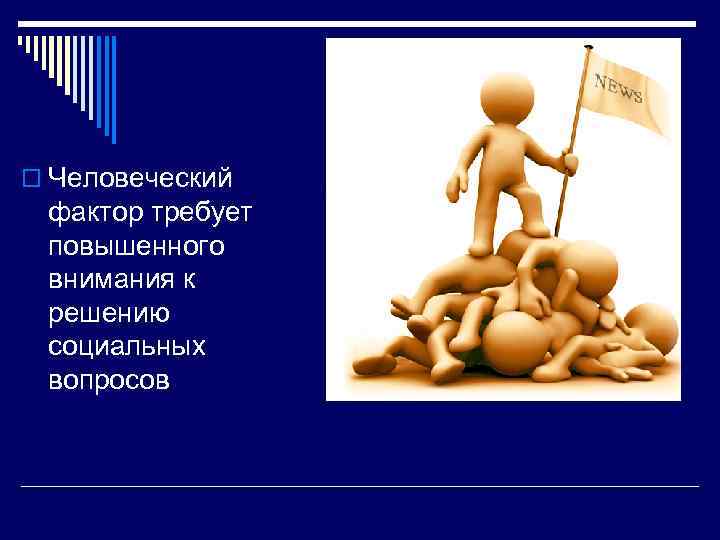 Человеческий фактор требует повышенного внимания к решению социальных вопросов

NEWS